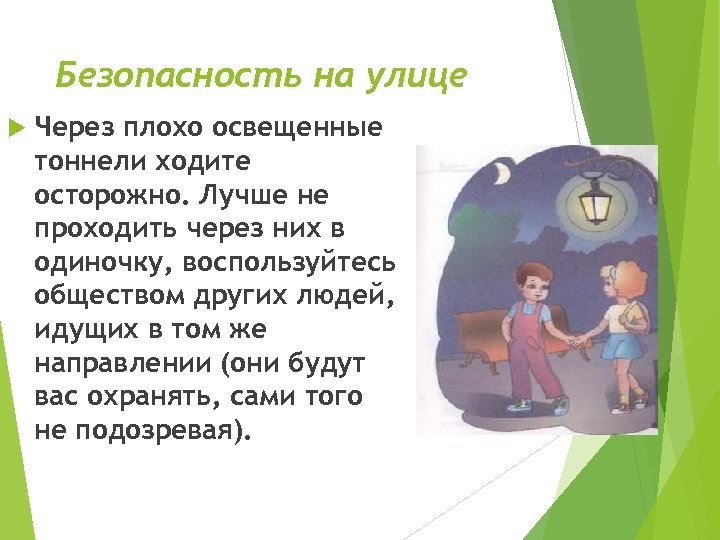 Безопасность на улице

Через плохо освещенные тоннели ходите осторожно. Лучше не проходить через них в одиночку, воспользуйтесь обществом других людей, идущих в том же направлении (они будут вас охранять, сами того не подозревая).